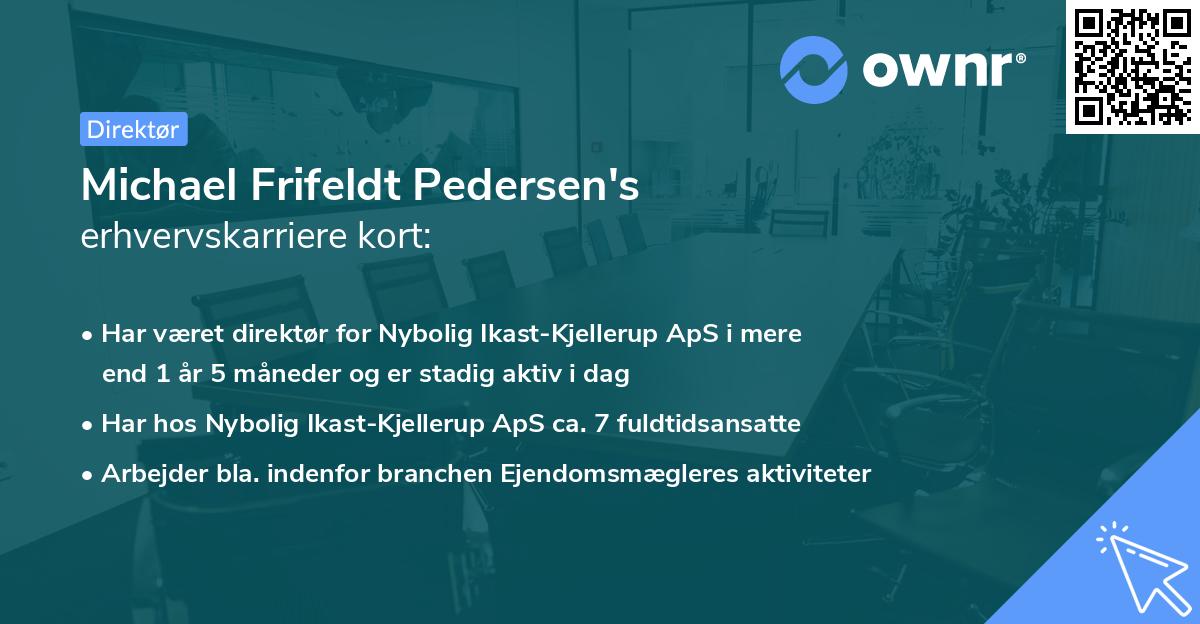 ownr®

Direktør

Michael Frifeldt Pedersen's
erhvervskarriere kort:

• Har været direktør for Nybolig Ikast-Kjellerup ApS i mere end 1 år 5 måneder og er stadig aktiv i dag

• Har hos Nybolig Ikast-Kjellerup ApS ca. 7 fuldtidsansatte

• Arbejder bla. indenfor branchen Ejendomsmægleres aktiviteter